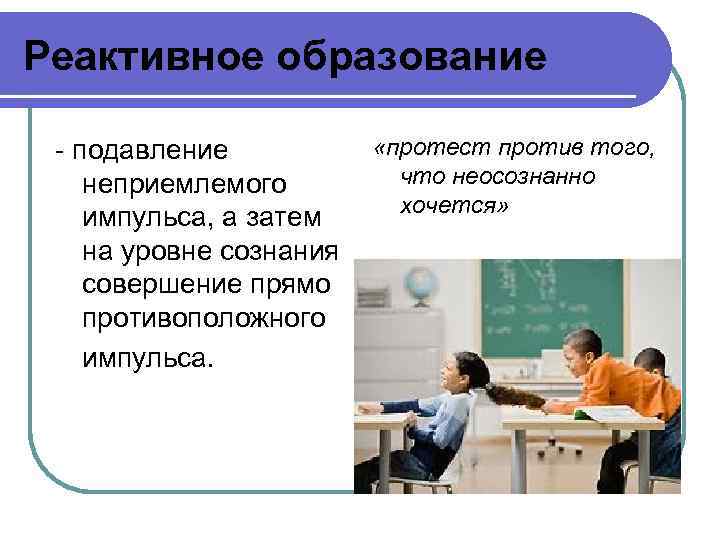 Реактивное образование

- подавление неприемлемого импульса, а затем на уровне сознания совершение прямо противоположного импульса.

«протест против того, что неосознанно хочется»